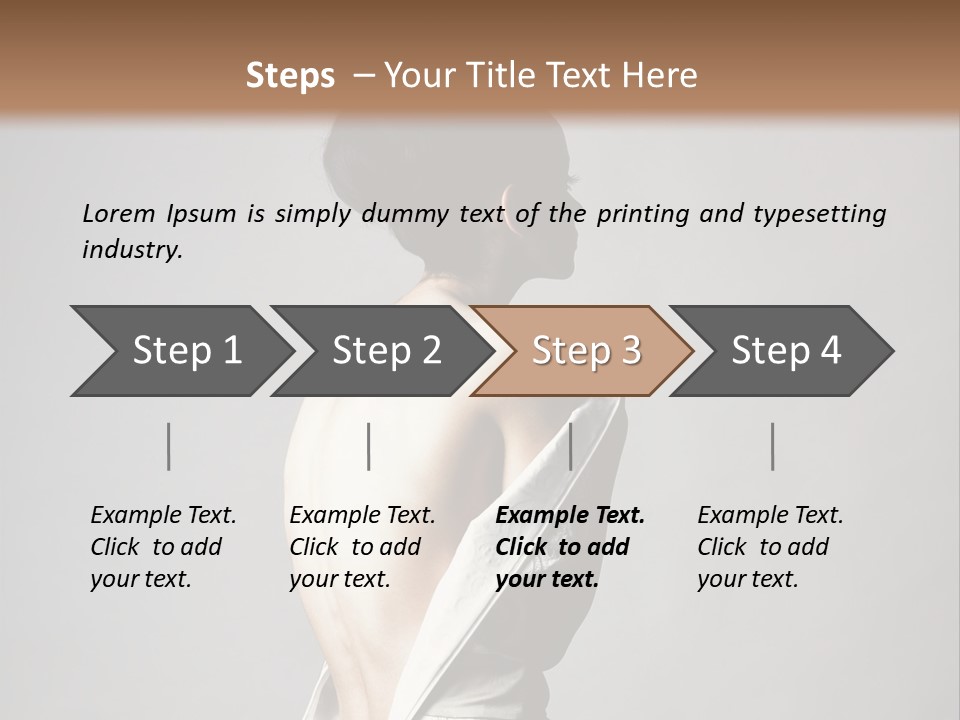 Steps – Your Title Text Here

Lorem Ipsum is simply dummy text of the printing and typesetting industry.

Step 1

Step 2

Step 3

Step 4

Example Text. Click to add your text.

Example Text. Click to add your text.

Example Text. Click to add your text.

Example Text. Click to add your text.